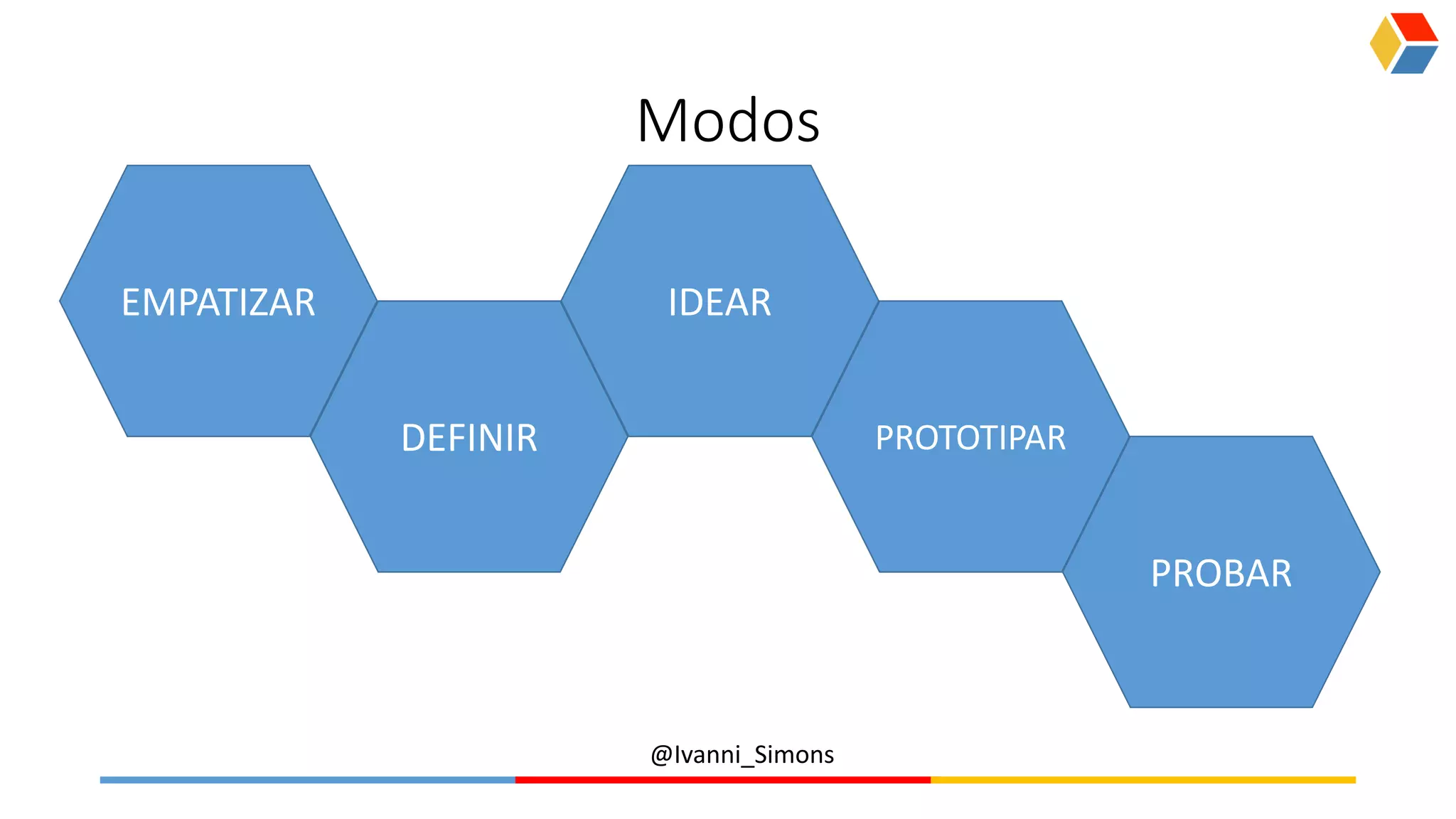 Modos

EMPATIZAR

DEFINIR

IDEAR

PROTOTIPAR

PROBAR

@Ivanni_Simons